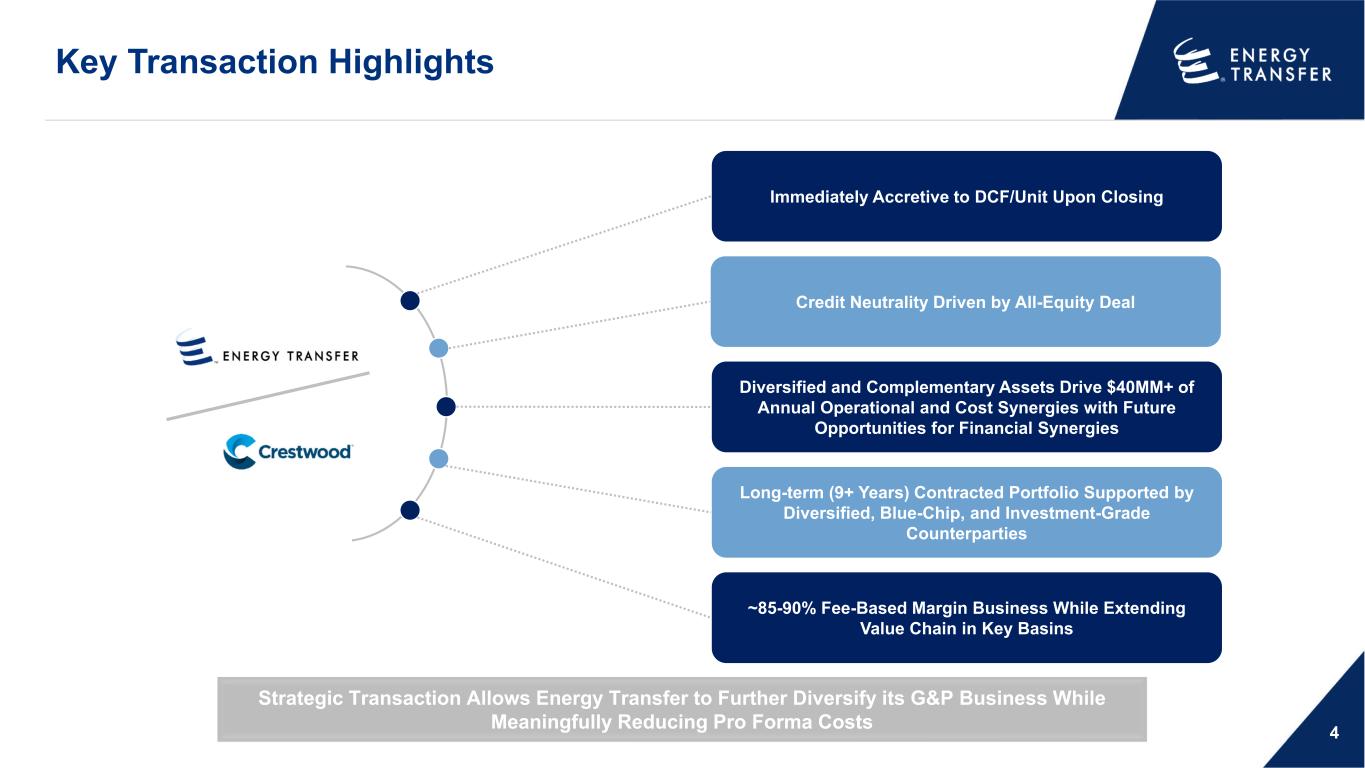 Key Transaction Highlights

ENERGY TRANSFER

ENERGY TRANSFER

Crestwood

Immediately Accretive to DCF/Unit Upon Closing

Credit Neutrality Driven by All-Equity Deal

Diversified and Complementary Assets Drive $40MM+ of Annual Operational and Cost Synergies with Future Opportunities for Financial Synergies

Long-term (9+ Years) Contracted Portfolio Supported by Diversified, Blue-Chip, and Investment-Grade Counterparties

~85-90% Fee-Based Margin Business While Extending Value Chain in Key Basins

Strategic Transaction Allows Energy Transfer to Further Diversify its G&P Business While Meaningfully Reducing Pro Forma Costs

4